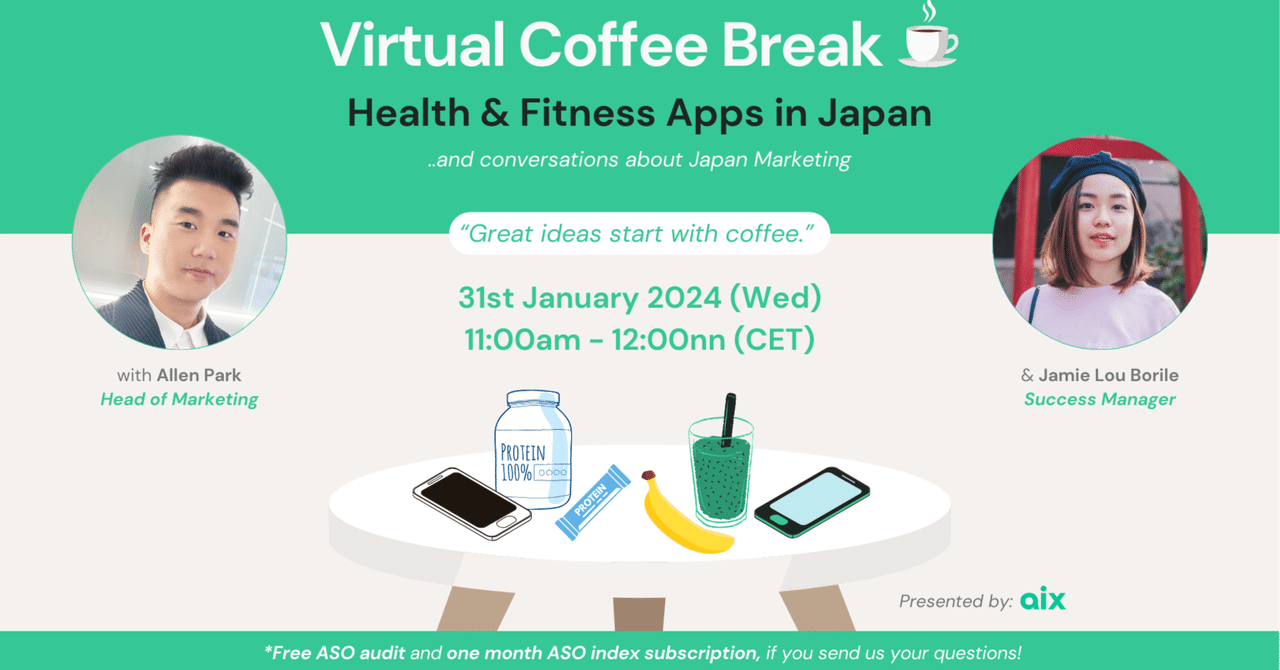 Virtual Coffee Break

Health & Fitness Apps in Japan

..and conversations about Japan Marketing

"Great ideas start with coffee."

31st January 2024 (Wed)
11:00am - 12:00nn (CET)

with Allen Park
Head of Marketing

& Jamie Lou Borile
Success Manager

PROTEIN 100%

PROTEIN

Presented by: aix

*Free ASO audit and one month ASO index subscription, if you send us your questions!